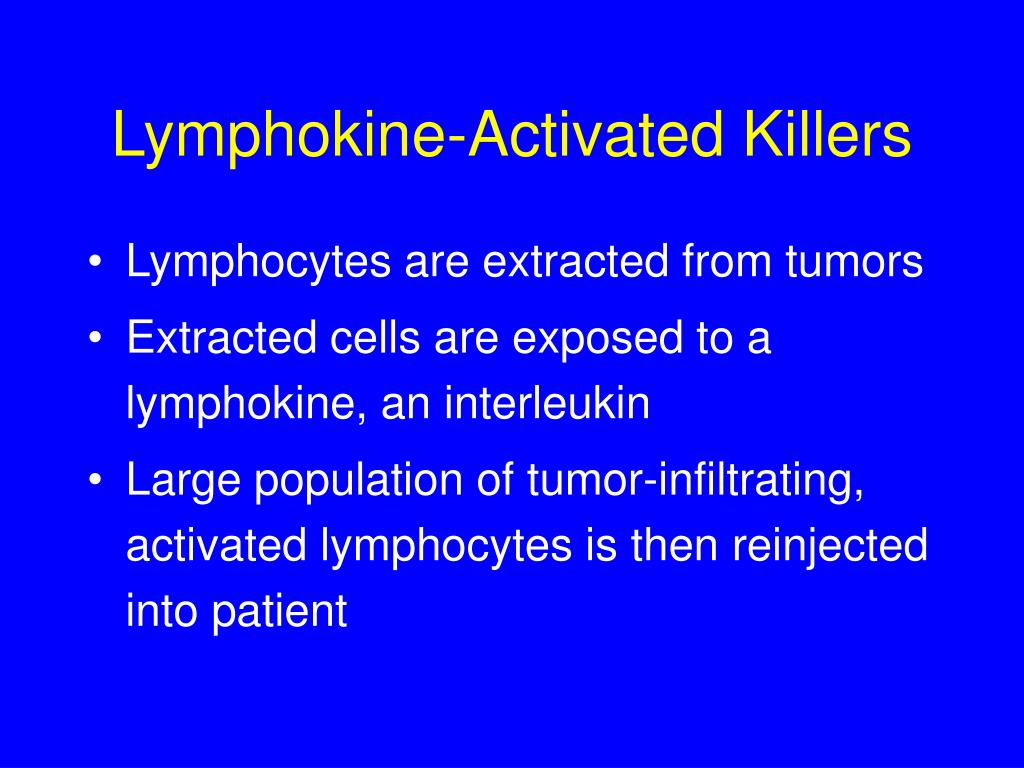 Lymphokine-Activated Killers

• Lymphocytes are extracted from tumors
• Extracted cells are exposed to a lymphokine, an interleukin
• Large population of tumor-infiltrating, activated lymphocytes is then reinjected into patient